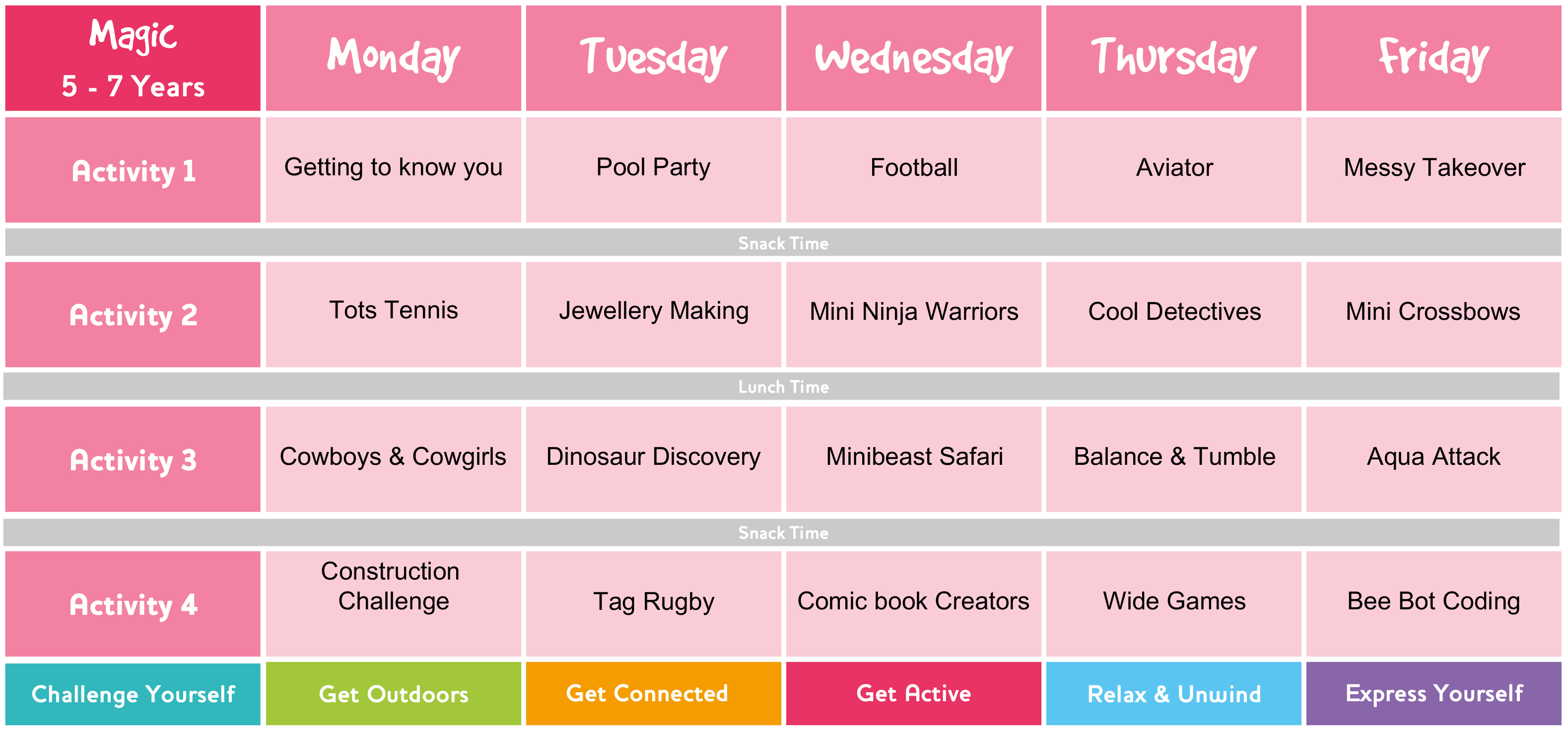 | Magic 5 - 7 Years | Monday | Tuesday | Wednesday | Thursday | Friday |
|---|---|---|---|---|---|
| Activity 1 | Getting to know you | Pool Party | Football | Aviator | Messy Takeover |
| Snack Time | | | | | |
| Activity 2 | Tots Tennis | Jewellery Making | Mini Ninja Warriors | Cool Detectives | Mini Crossbows |
| Lunch Time | | | | | |
| Activity 3 | Cowboys & Cowgirls | Dinosaur Discovery | Minibeast Safari | Balance & Tumble | Aqua Attack |
| Snack Time | | | | | |
| Activity 4 | Construction Challenge | Tag Rugby | Comic book Creators | Wide Games | Bee Bot Coding |
| Challenge Yourself | Get Outdoors | Get Connected | Get Active | Relax & Unwind | Express Yourself |